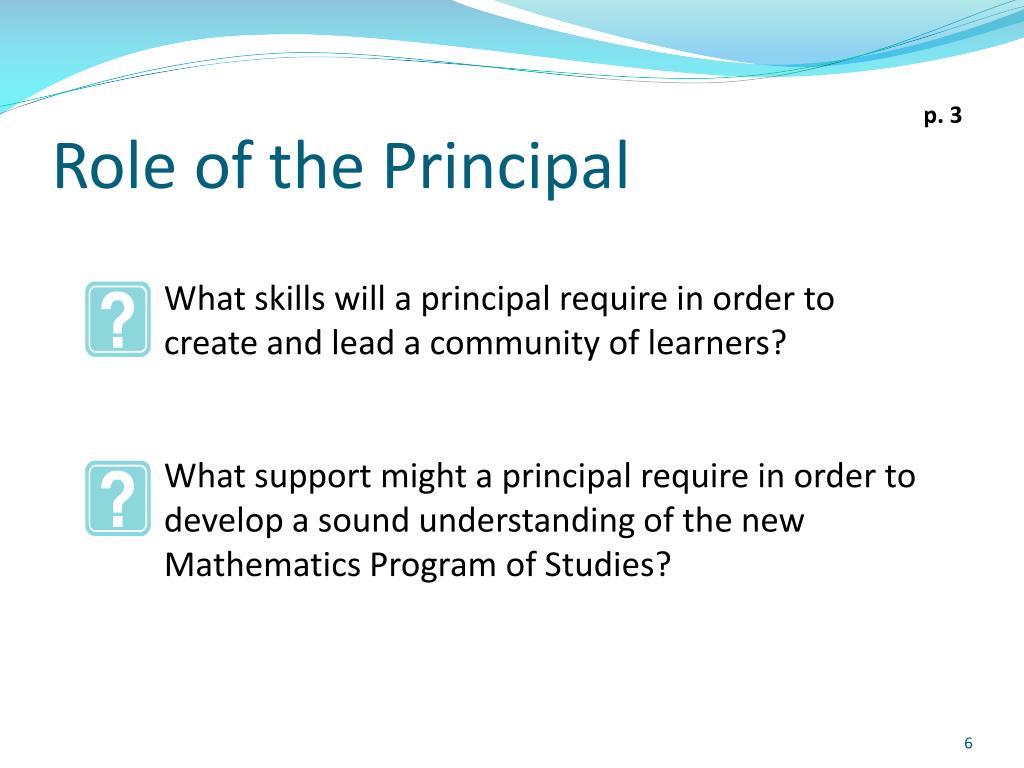 p. 3

Role of the Principal

?

What skills will a principal require in order to create and lead a community of learners?

?

What support might a principal require in order to develop a sound understanding of the new Mathematics Program of Studies?

6